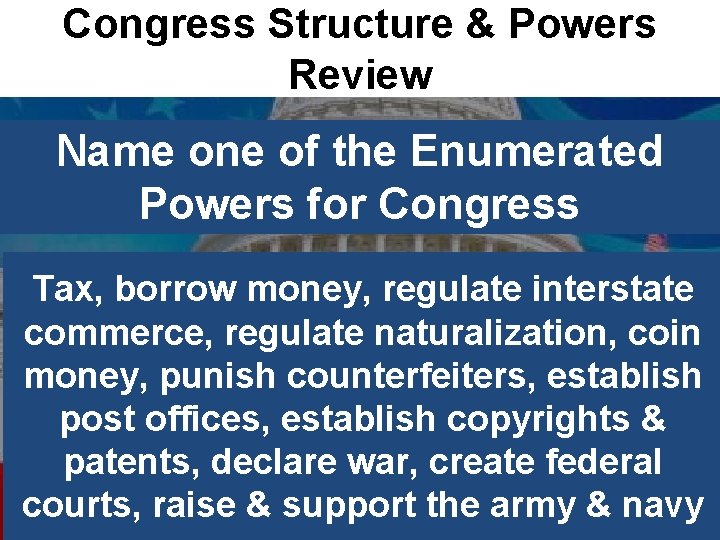 Congress Structure & Powers Review

Name one of the Enumerated Powers for Congress

Tax, borrow money, regulate interstate commerce, regulate naturalization, coin money, punish counterfeiters, establish post offices, establish copyrights & patents, declare war, create federal courts, raise & support the army & navy